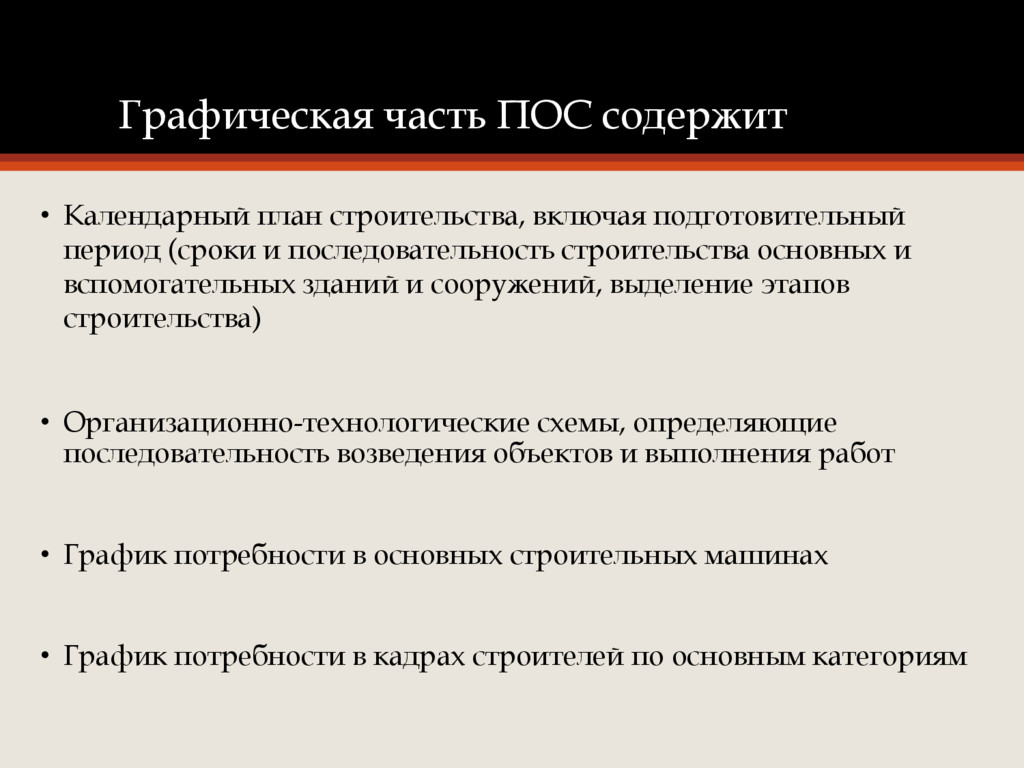 Графическая часть ПОС содержит

• Календарный план строительства, включая подготовительный период (сроки и последовательность строительства основных и вспомогательных зданий и сооружений, выделение этапов строительства)

• Организационно-технологические схемы, определяющие последовательность возведения объектов и выполнения работ

• График потребности в основных строительных машинах

• График потребности в кадрах строителей по основным категориям